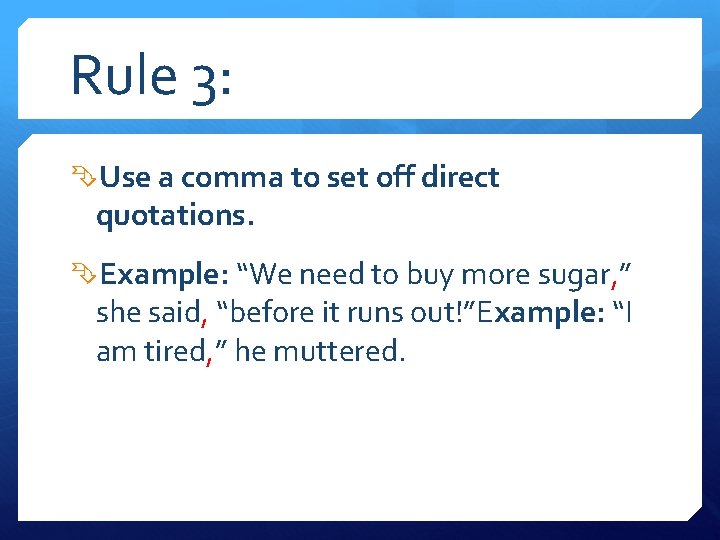 Rule 3:

Use a comma to set off direct quotations.

Example: “We need to buy more sugar,” she said, “before it runs out!”Example: “I am tired,” he muttered.